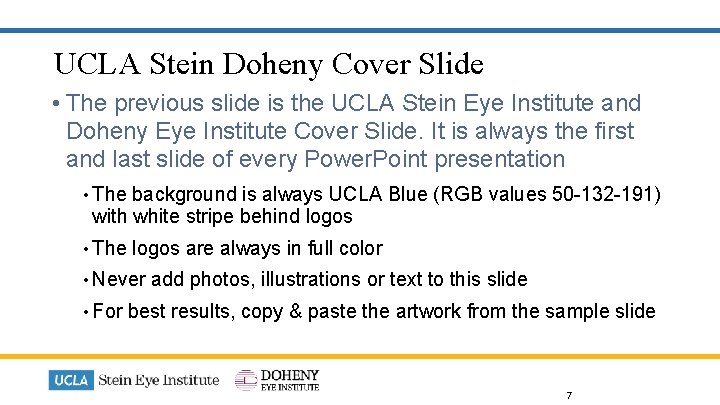 UCLA Stein Doheny Cover Slide

• The previous slide is the UCLA Stein Eye Institute and Doheny Eye Institute Cover Slide. It is always the first and last slide of every PowerPoint presentation

• The background is always UCLA Blue (RGB values 50-132-191) with white stripe behind logos

• The logos are always in full color

• Never add photos, illustrations or text to this slide

• For best results, copy & paste the artwork from the sample slide

UCLA Stein Eye Institute

DOHENY EYE INSTITUTE

7